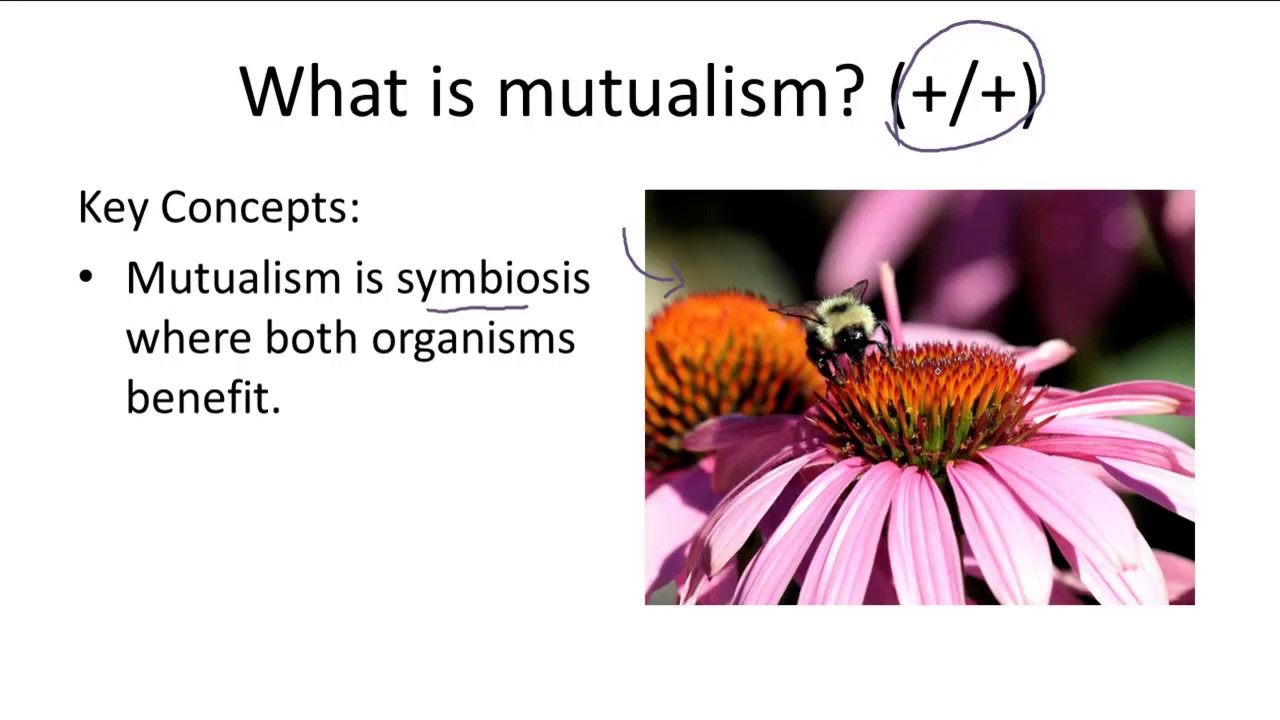 What is mutualism? (+/+)

Key Concepts:

• Mutualism is symbiosis where both organisms benefit.